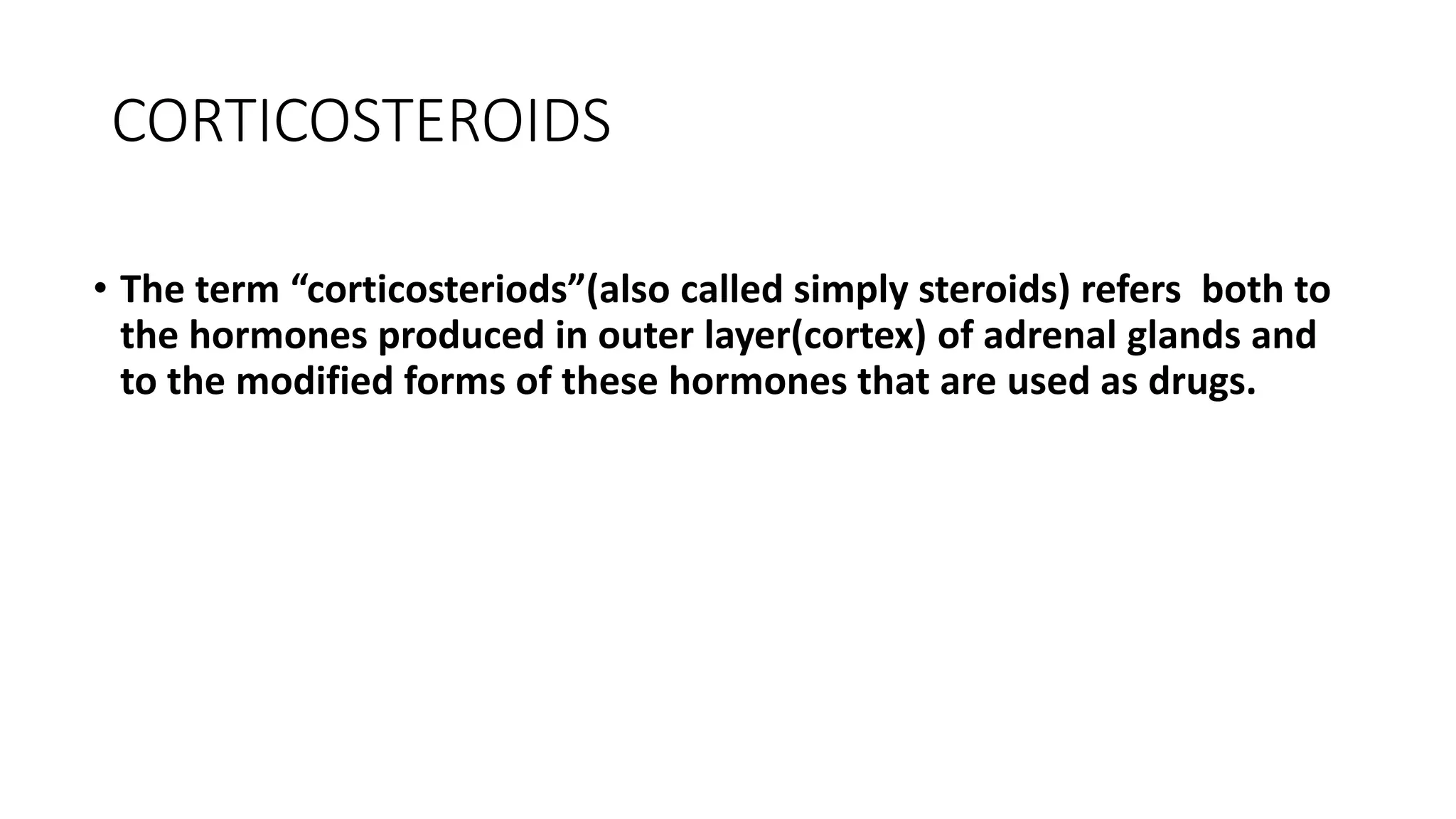 CORTICOSTEROIDS

• The term “corticosteriods”(also called simply steroids) refers both to the hormones produced in outer layer(cortex) of adrenal glands and to the modified forms of these hormones that are used as drugs.